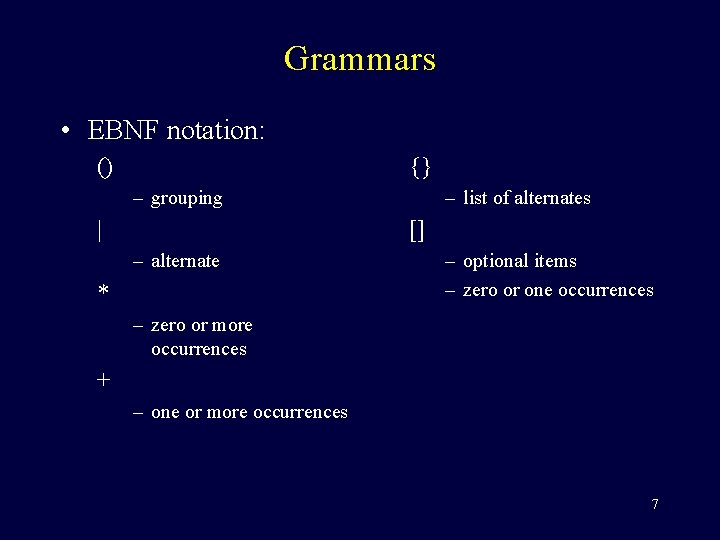 Grammars

• EBNF notation:

()

– grouping

|

– alternate

*

– zero or more occurrences

+

– one or more occurrences

{}

– list of alternates

[]

– optional items

– zero or one occurrences

7